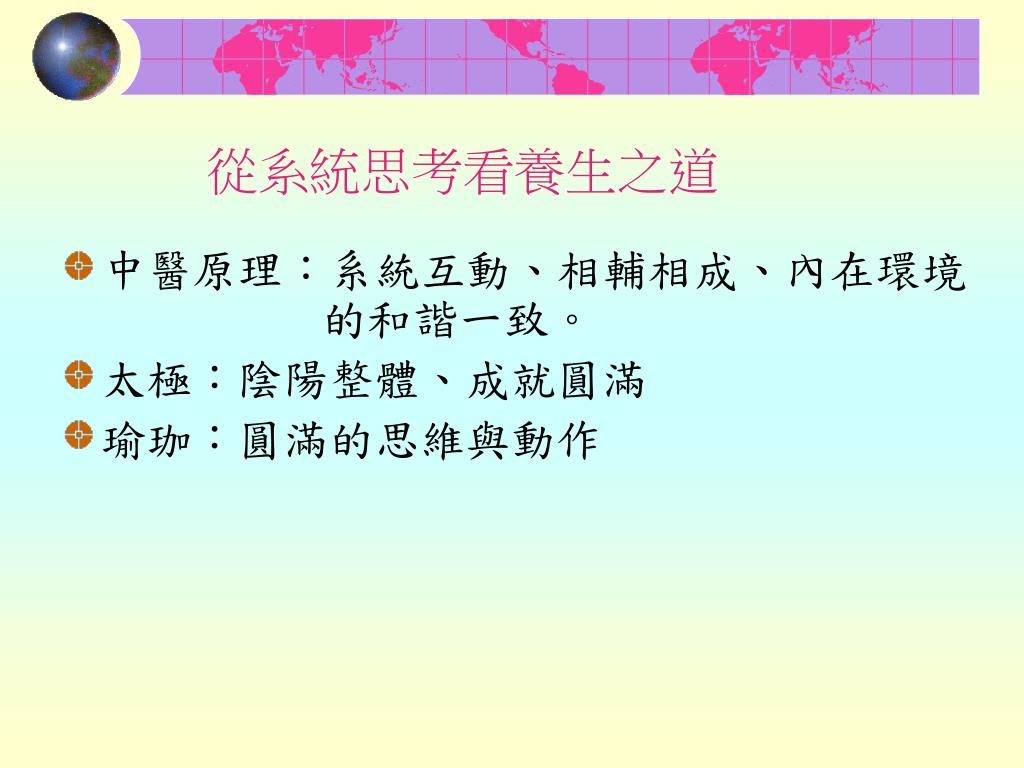 從系統思考看養生之道

中醫原理：系統互動、相輔相成、內在環境的和諧一致。

太極：陰陽整體、成就圓滿

瑜珈：圓滿的思維與動作